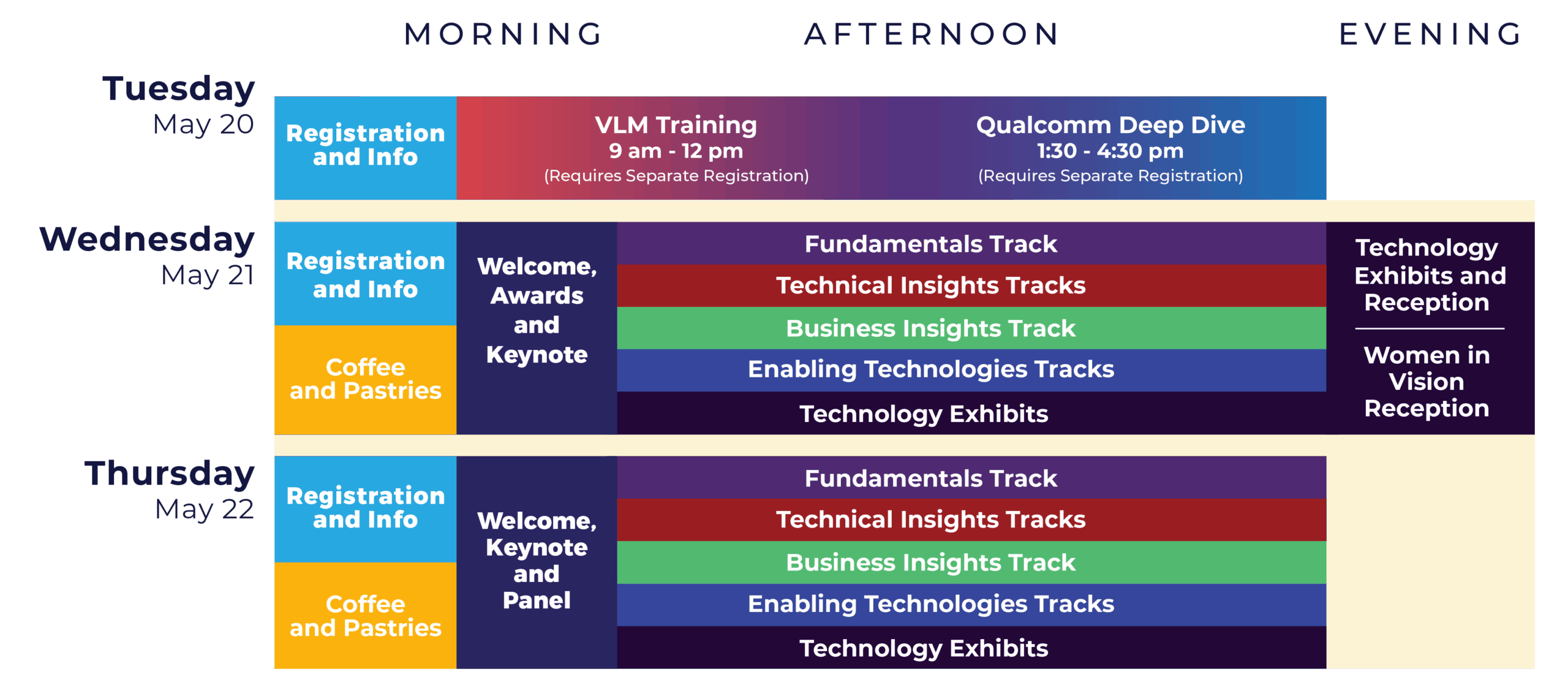 MORNING AFTERNOON EVENING

Tuesday
May 20

Registration and Info

VLM Training
9 am - 12 pm
(Requires Separate Registration)

Qualcomm Deep Dive
1:30 - 4:30 pm
(Requires Separate Registration)

Wednesday
May 21

Registration and Info

Coffee and Pastries

Welcome, Awards and Keynote

Fundamentals Track
Technical Insights Tracks
Business Insights Track
Enabling Technologies Tracks
Technology Exhibits

Technology Exhibits and Reception

Women in Vision Reception

Thursday
May 22

Registration and Info

Coffee and Pastries

Welcome, Keynote and Panel

Fundamentals Track
Technical Insights Tracks
Business Insights Track
Enabling Technologies Tracks
Technology Exhibits